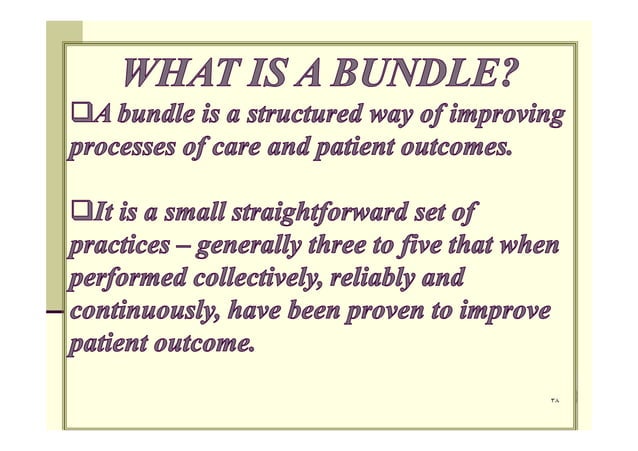 WHAT IS A BUNDLE?

❑A bundle is a structured way of improving processes of care and patient outcomes.

❑It is a small straightforward set of practices – generally three to five that when performed collectively, reliably and continuously, have been proven to improve patient outcome.

TA